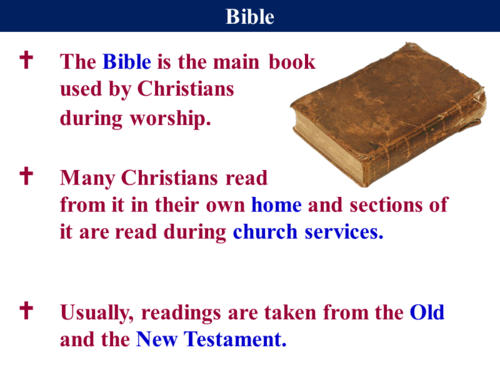 Bible

✝ The Bible is the main book used by Christians during worship.

✝ Many Christians read from it in their own home and sections of it are read during church services.

✝ Usually, readings are taken from the Old and the New Testament.